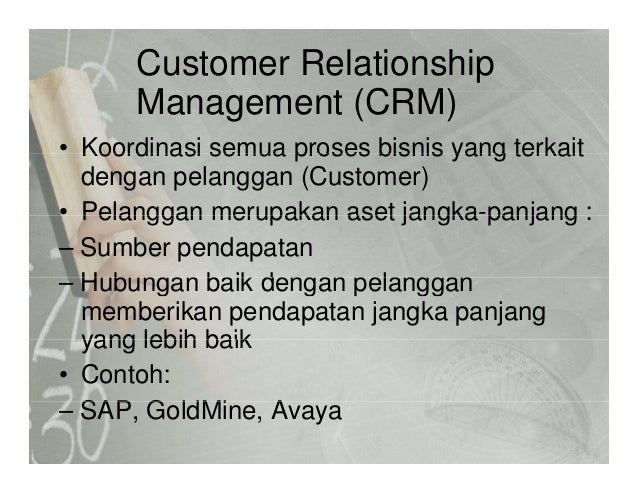 Customer Relationship Management (CRM)

• Koordinasi semua proses bisnis yang terkait dengan pelanggan (Customer)

• Pelanggan merupakan aset jangka-panjang :

– Sumber pendapatan

– Hubungan baik dengan pelanggan memberikan pendapatan jangka panjang yang lebih baik

• Contoh:

– SAP, GoldMine, Avaya